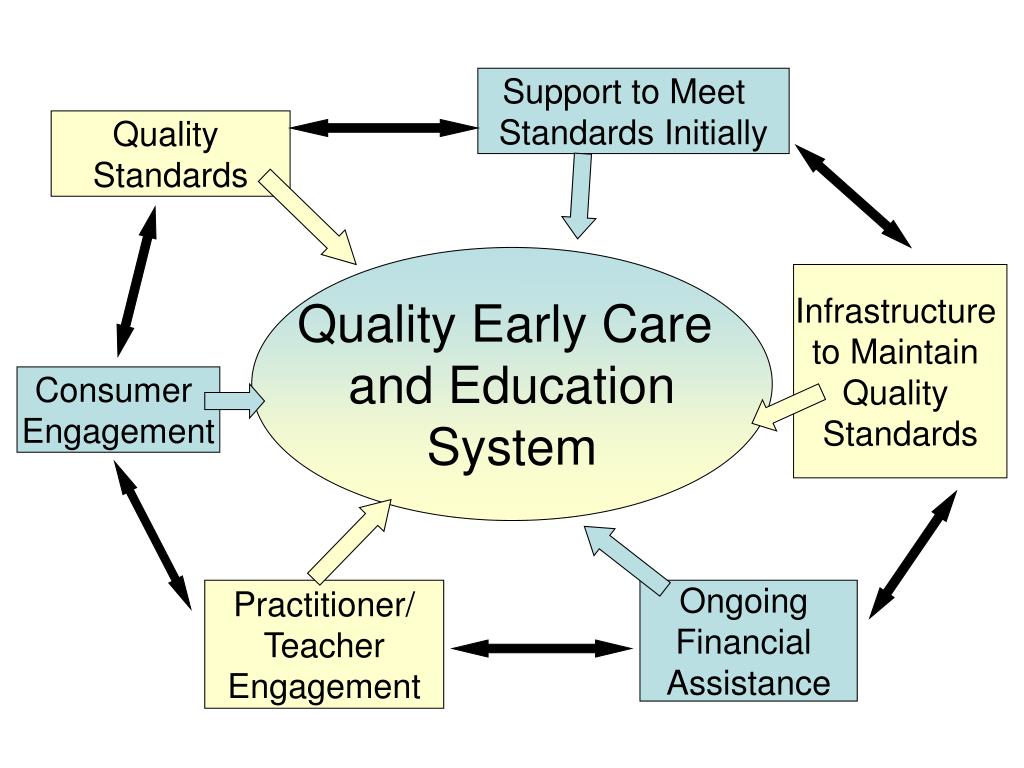 Quality Standards

Support to Meet Standards Initially

Quality Early Care and Education System

Infrastructure to Maintain Quality Standards

Consumer Engagement

Practitioner/ Teacher Engagement

Ongoing Financial Assistance